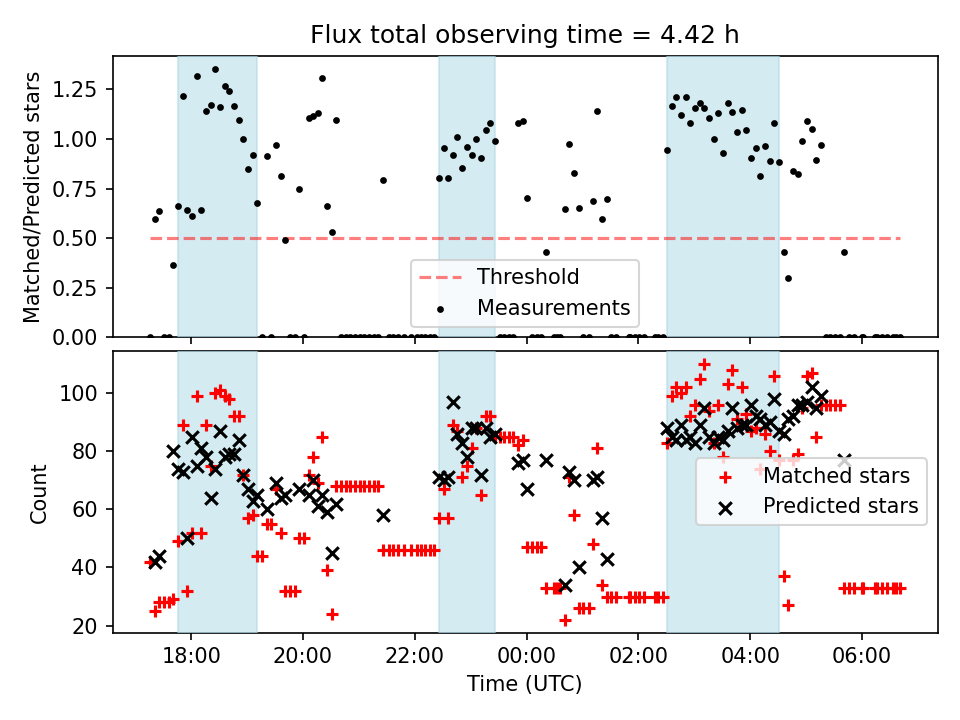 Flux total observing time = 4.42 h

Matched/Predicted stars

1.25
1.00
0.75
0.50
0.25
0.00

Threshold
Measurements

Count

100
80
60
40
20

Matched stars
Predicted stars

18:00
20:00
22:00
00:00
02:00
04:00
06:00

Time (UTC)